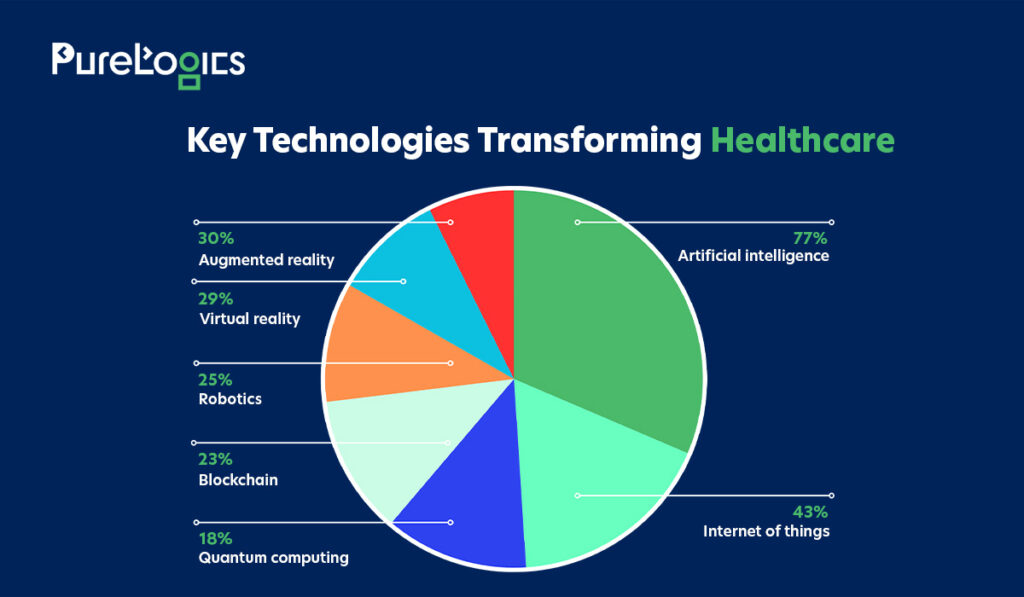 PureLogics

Key Technologies Transforming Healthcare

30%
Augmented reality

29%
Virtual reality

25%
Robotics

23%
Blockchain

18%
Quantum computing

77%
Artificial intelligence

43%
Internet of things